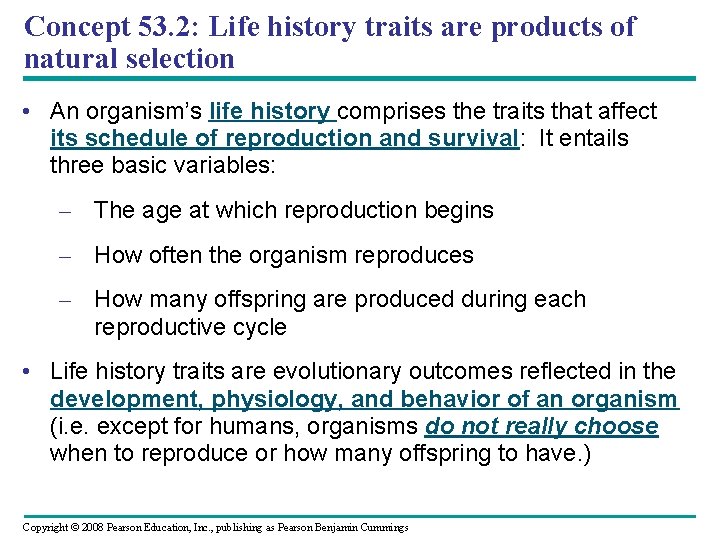 Concept 53.2: Life history traits are products of natural selection

• An organism's life history comprises the traits that affect its schedule of reproduction and survival: It entails three basic variables:

– The age at which reproduction begins

– How often the organism reproduces

– How many offspring are produced during each reproductive cycle

• Life history traits are evolutionary outcomes reflected in the development, physiology, and behavior of an organism (i.e. except for humans, organisms do not really choose when to reproduce or how many offspring to have.)

Copyright © 2008 Pearson Education, Inc., publishing as Pearson Benjamin Cummings